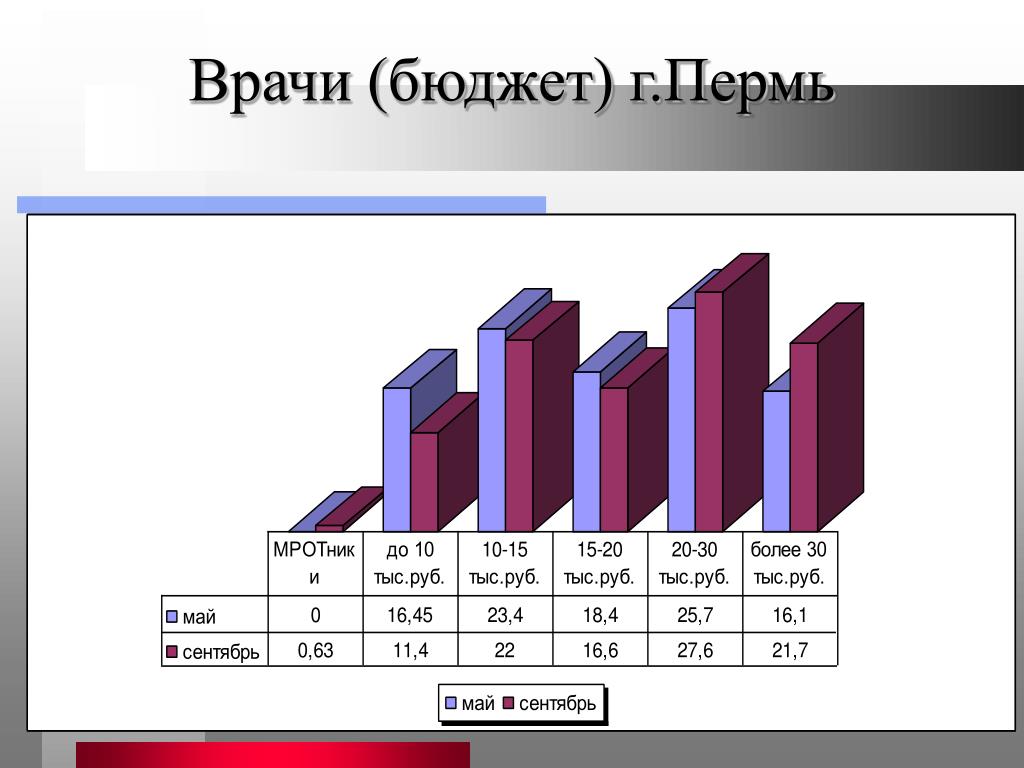 Врачи (бюджет) г.Пермь

|  | МРОТники | до 10 тыс.руб. | 10-15 тыс.руб. | 15-20 тыс.руб. | 20-30 тыс.руб. | более 30 тыс.руб. |
|---|---|---|---|---|---|---|
| май | 0 | 16,45 | 23,4 | 18,4 | 25,7 | 16,1 |
| сентябрь | 0,63 | 11,4 | 22 | 16,6 | 27,6 | 21,7 |

май сентябрь